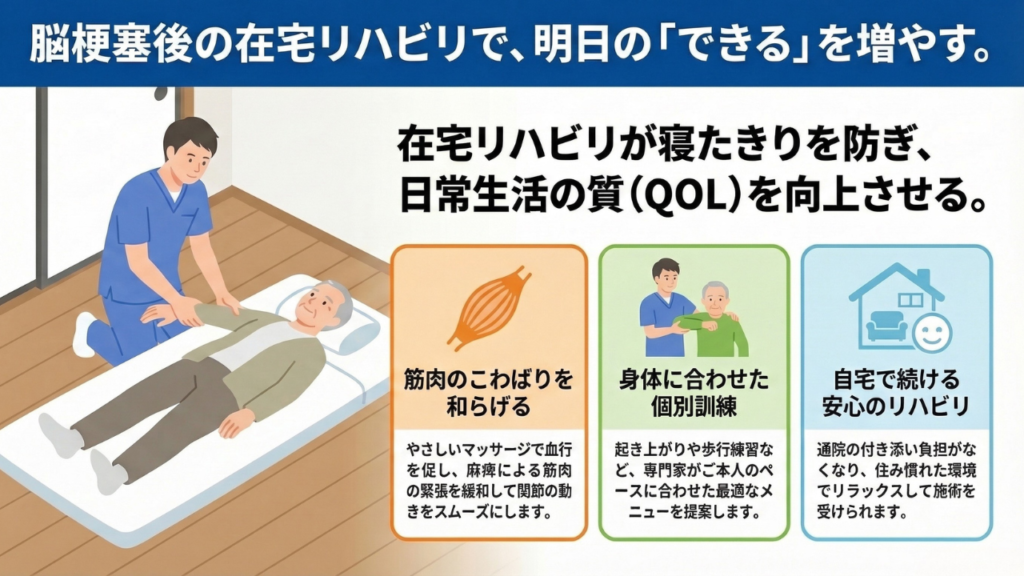 脳梗塞後の在宅リハビリで、明日の「できる」を増やす。

在宅リハビリが寝たきりを防ぎ、日常生活の質（QOL）を向上させる。

筋肉のこわばりを和らげる

やさしいマッサージで血行を促し、麻痺による筋肉の緊張を緩和して関節の動きをスムーズにします。

身体に合わせた個別訓練

起き上がりや歩行練習など、専門家がご本人のペースに合わせた最適なメニューを提案します。

自宅で続ける安心のリハビリ

通院の付き添い負担がなくなり、住み慣れた環境でリラックスして施術を受けられます。